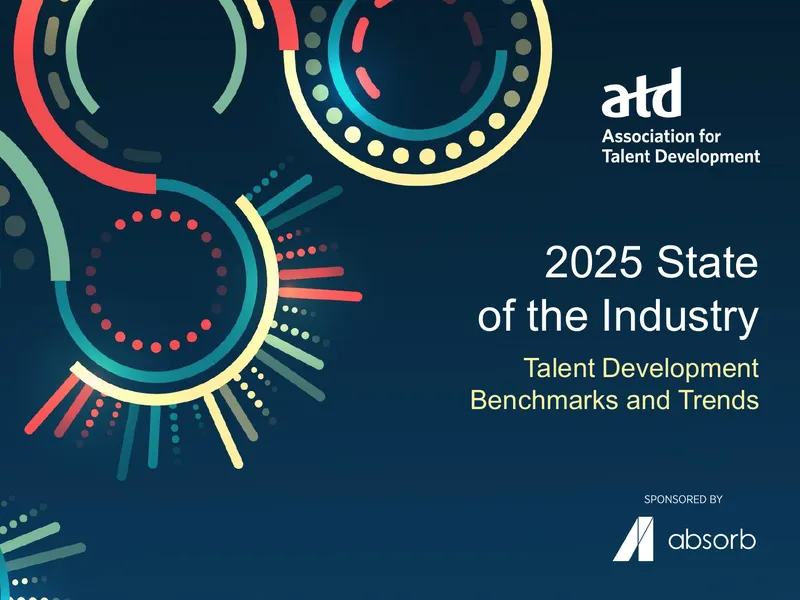 atd
Association for
Talent Development

2025 State of the Industry

Talent Development Benchmarks and Trends

SPONSORED BY

absorb